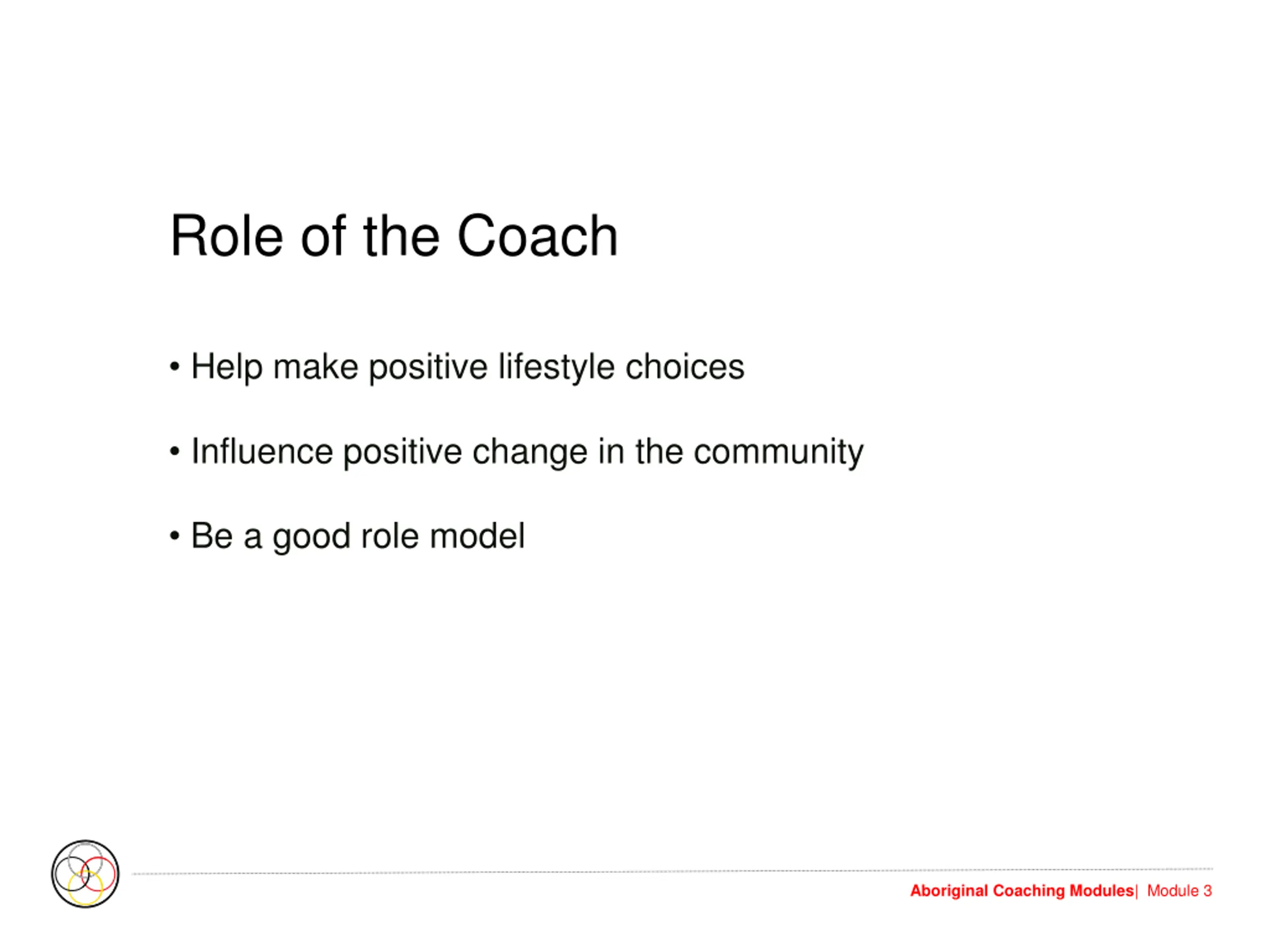 Role of the Coach

• Help make positive lifestyle choices

• Influence positive change in the community

• Be a good role model

Aboriginal Coaching Modules| Module 3